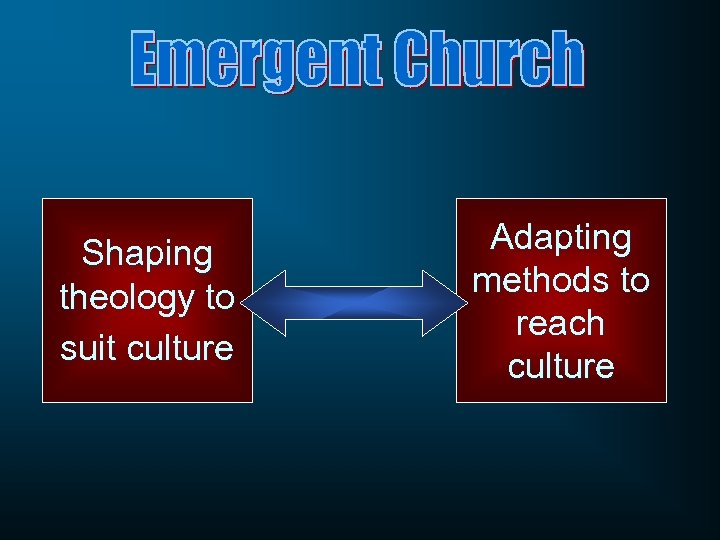 Emergent Church

Shaping theology to suit culture

Adapting methods to reach culture